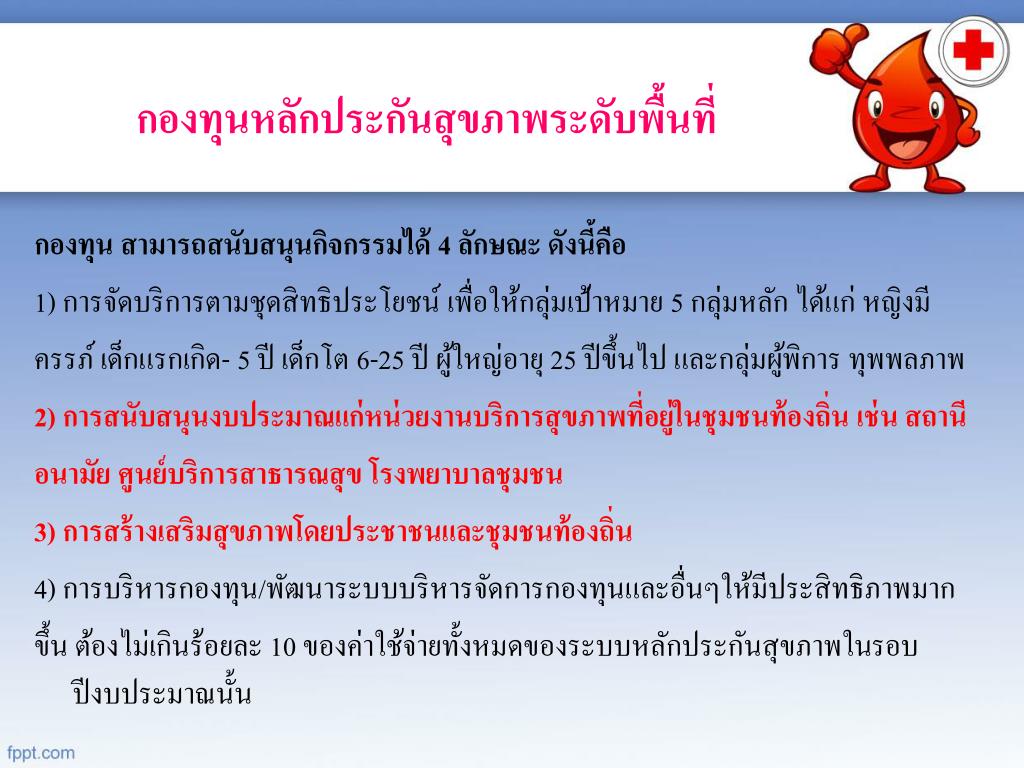 กองทุนหลักประกันสุขภาพระดับพื้นที่

กองทุน สามารถสนับสนุนกิจกรรมได้ 4 ลักษณะ ดังนี้คือ

1) การจัดบริการตามชุดสิทธิประโยชน์ เพื่อให้กลุ่มเป้าหมาย 5 กลุ่มหลัก ได้แก่ หญิงมีครรภ์ เด็กแรกเกิด- 5 ปี เด็กโต 6-25 ปี ผู้ใหญ่อายุ 25 ปีขึ้นไป และกลุ่มผู้พิการ ทุพพลภาพ

2) การสนับสนุนงบประมาณแก่หน่วยงานบริการสุขภาพที่อยู่ในชุมชนท้องถิ่น เช่น สถานีอนามัย ศูนย์บริการสาธารณสุข โรงพยาบาลชุมชน

3) การสร้างเสริมสุขภาพโดยประชาชนและชุมชนท้องถิ่น

4) การบริหารกองทุน/พัฒนาระบบบริหารจัดการกองทุนและอื่นๆให้มีประสิทธิภาพมากขึ้น ต้องไม่เกินร้อยละ 10 ของค่าใช้จ่ายทั้งหมดของระบบหลักประกันสุขภาพในรอบปีงบประมาณนั้น

fppt.com